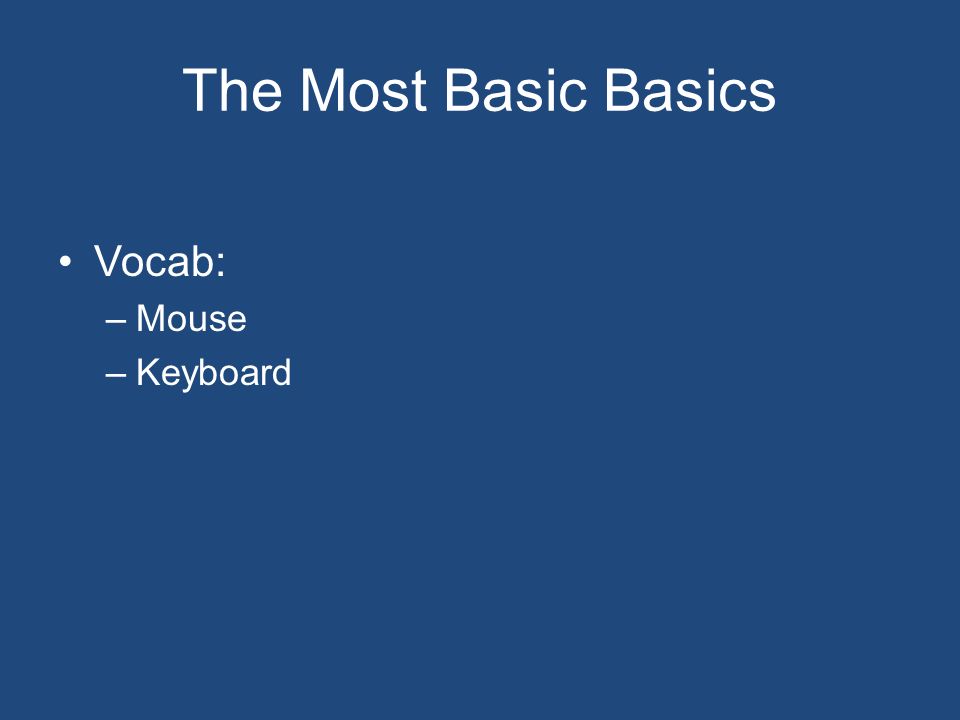 The Most Basic Basics

• Vocab:
– Mouse
– Keyboard